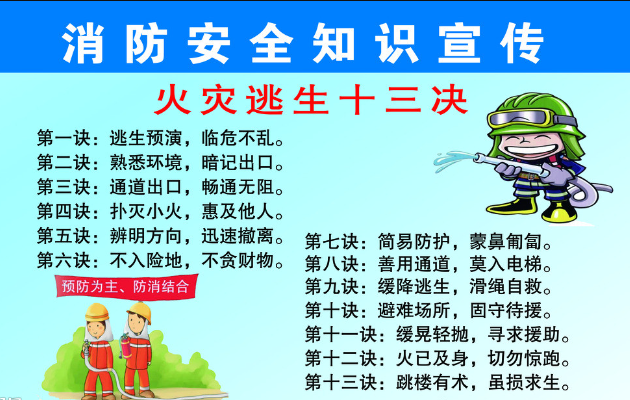 消防安全知识宣传

火灾逃生十三决

第一诀：逃生预演，临危不乱。
第二诀：熟悉环境，暗记出口。
第三诀：通道出口，畅通无阻。
第四诀：扑灭小火，惠及他人。
第五诀：辨明方向，迅速撤离。
第六诀：不入险地，不贪财物。

预防为主、防消结合

第七诀：简易防护，蒙鼻匍匐。
第八诀：善用通道，莫入电梯。
第九诀：缓降逃生，滑绳自救。
第十诀：避难场所，固守待援。
第十一诀：缓晃轻抛，寻求援助。
第十二诀：火已及身，切勿惊跑。
第十三诀：跳楼有术，虽损求生。